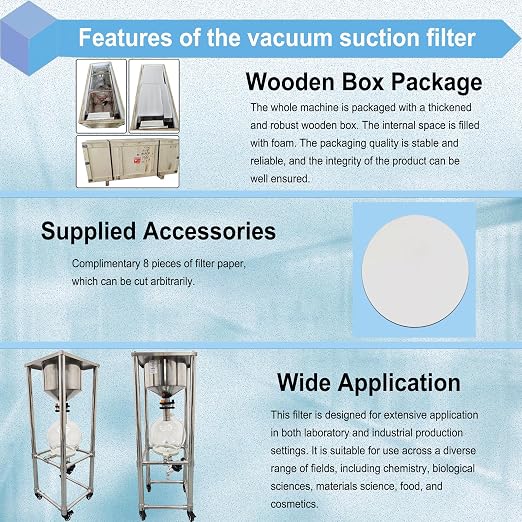 Features of the vacuum suction filter

Wooden Box Package

The whole machine is packaged with a thickened and robust wooden box. The internal space is filled with foam. The packaging quality is stable and reliable, and the integrity of the product can be well ensured.

Supplied Accessories

Complimentary 8 pieces of filter paper, which can be cut arbitrarily.

Wide Application

This filter is designed for extensive application in both laboratory and industrial production settings. It is suitable for use across a diverse range of fields, including chemistry, biological sciences, materials science, food, and cosmetics.